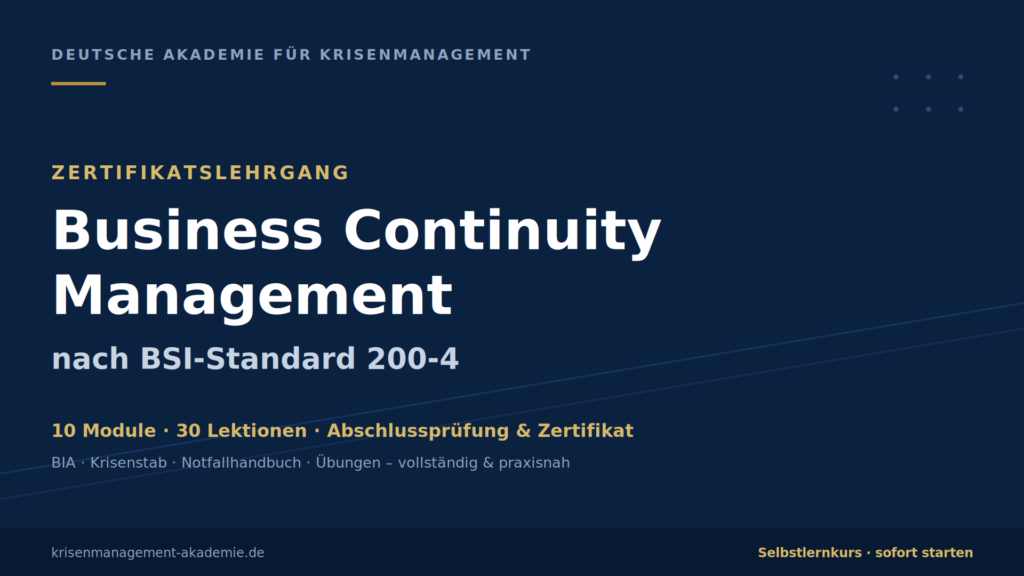 DEUTSCHE AKADEMIE FÜR KRISENMANAGEMENT

ZERTIFIKATSLEHRGANG

Business Continuity Management

nach BSI-Standard 200-4

10 Module · 30 Lektionen · Abschlussprüfung & Zertifikat

BIA · Krisenstab · Notfallhandbuch · Übungen – vollständig & praxisnah

krisenmanagement-akademie.de

Selbstlernkurs · sofort starten